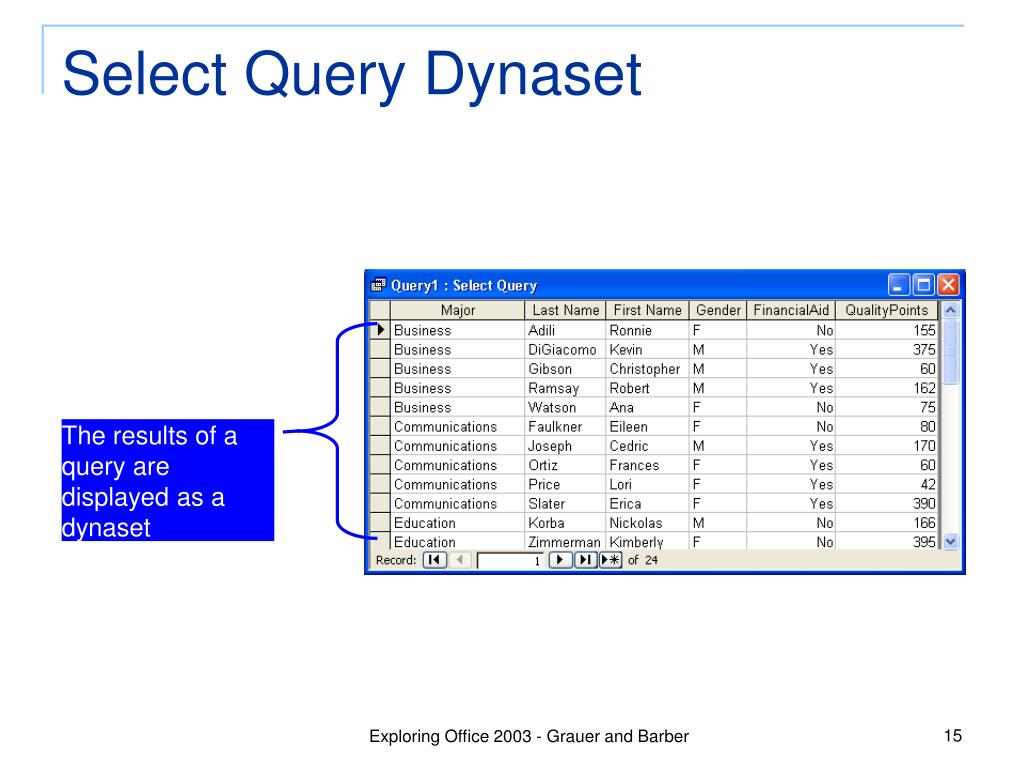 Select Query Dynaset

The results of a query are displayed as a dynaset

Query1 : Select Query

| Major | Last Name | First Name | Gender | FinancialAid | QualityPoints |
|---|---|---|---|---|---|
| Business | Adili | Ronnie | F | No | 155 |
| Business | DiGiacomo | Kevin | M | Yes | 375 |
| Business | Gibson | Christopher | M | Yes | 60 |
| Business | Ramsay | Robert | M | Yes | 162 |
| Business | Watson | Ana | F | No | 75 |
| Communications | Faulkner | Eileen | F | No | 80 |
| Communications | Joseph | Cedric | M | Yes | 170 |
| Communications | Ortiz | Frances | F | Yes | 60 |
| Communications | Price | Lori | F | Yes | 42 |
| Communications | Slater | Erica | F | Yes | 390 |
| Education | Korba | Nickolas | M | No | 166 |
| Education | Zimmerman | Kimberly | F | No | 395 |

Record: 1 of 24

Exploring Office 2003 - Grauer and Barber

15